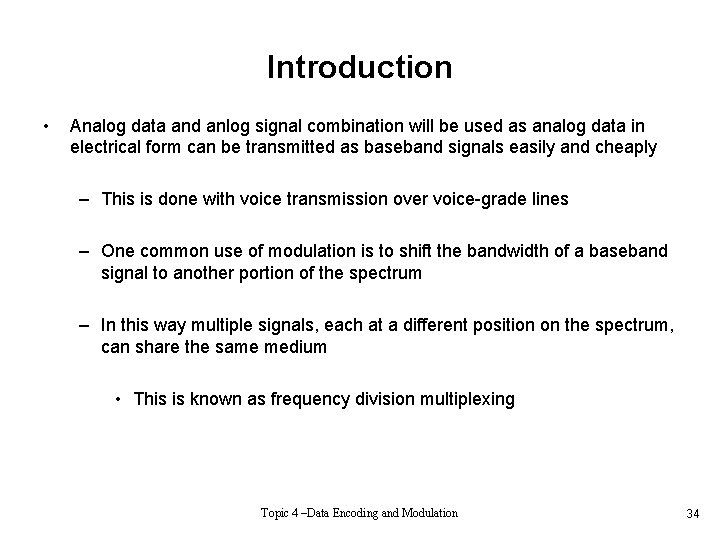 Introduction

• Analog data and anlog signal combination will be used as analog data in electrical form can be transmitted as baseband signals easily and cheaply

– This is done with voice transmission over voice-grade lines

– One common use of modulation is to shift the bandwidth of a baseband signal to another portion of the spectrum

– In this way multiple signals, each at a different position on the spectrum, can share the same medium

• This is known as frequency division multiplexing

Topic 4 –Data Encoding and Modulation

34